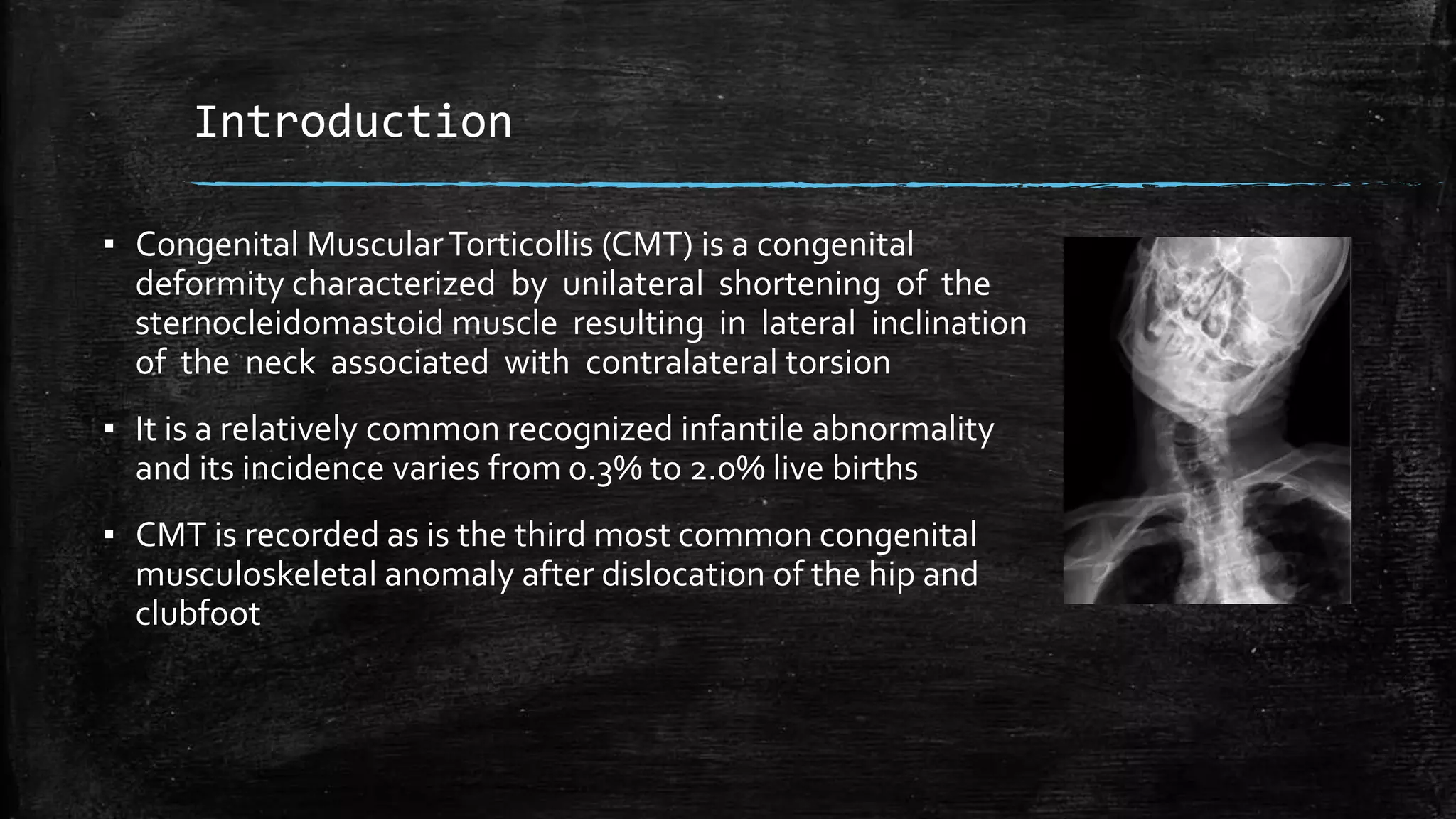 Introduction

▪ Congenital Muscular Torticollis (CMT) is a congenital deformity characterized by unilateral shortening of the sternocleidomastoid muscle resulting in lateral inclination of the neck associated with contralateral torsion

▪ It is a relatively common recognized infantile abnormality and its incidence varies from 0.3% to 2.0% live births

▪ CMT is recorded as is the third most common congenital musculoskeletal anomaly after dislocation of the hip and clubfoot